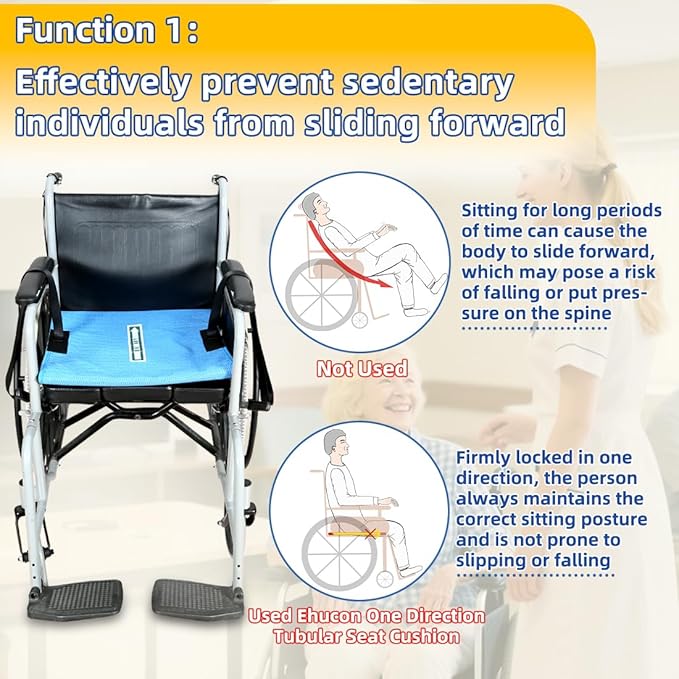 Function 1:

Effectively prevent sedentary individuals from sliding forward

Sitting for long periods of time can cause the body to slide forward, which may pose a risk of falling or put pressure on the spine

Not Used

Firmly locked in one direction, the person always maintains the correct sitting posture and is not prone to slipping or falling

Used Ehucon One Direction Tubular Seat Cushion